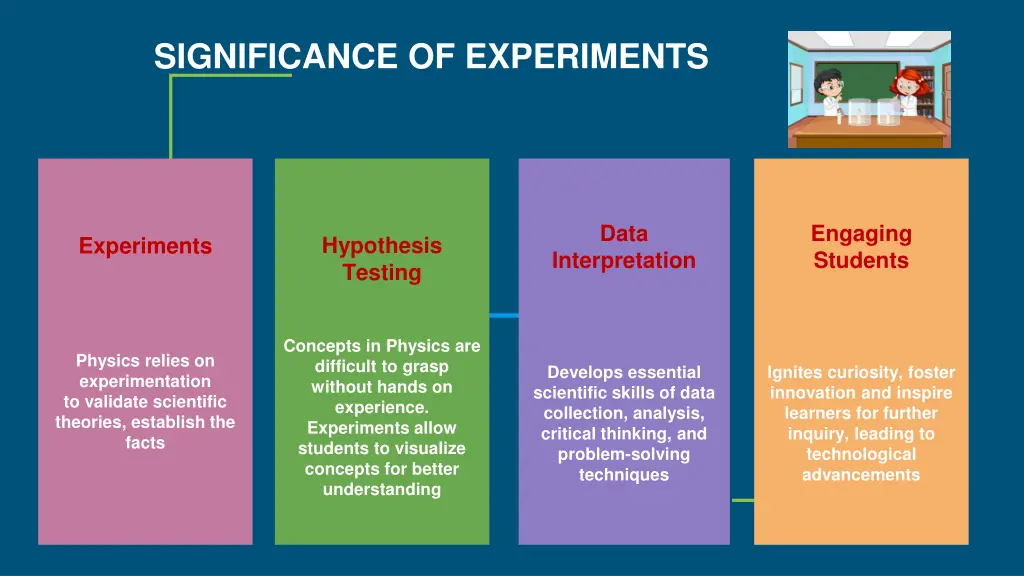 SIGNIFICANCE OF EXPERIMENTS

Experiments

Physics relies on experimentation to validate scientific theories, establish the facts

Hypothesis Testing

Concepts in Physics are difficult to grasp without hands on experience. Experiments allow students to visualize concepts for better understanding

Data Interpretation

Develops essential scientific skills of data collection, analysis, critical thinking, and problem-solving techniques

Engaging Students

Ignites curiosity, foster innovation and inspire learners for further inquiry, leading to technological advancements